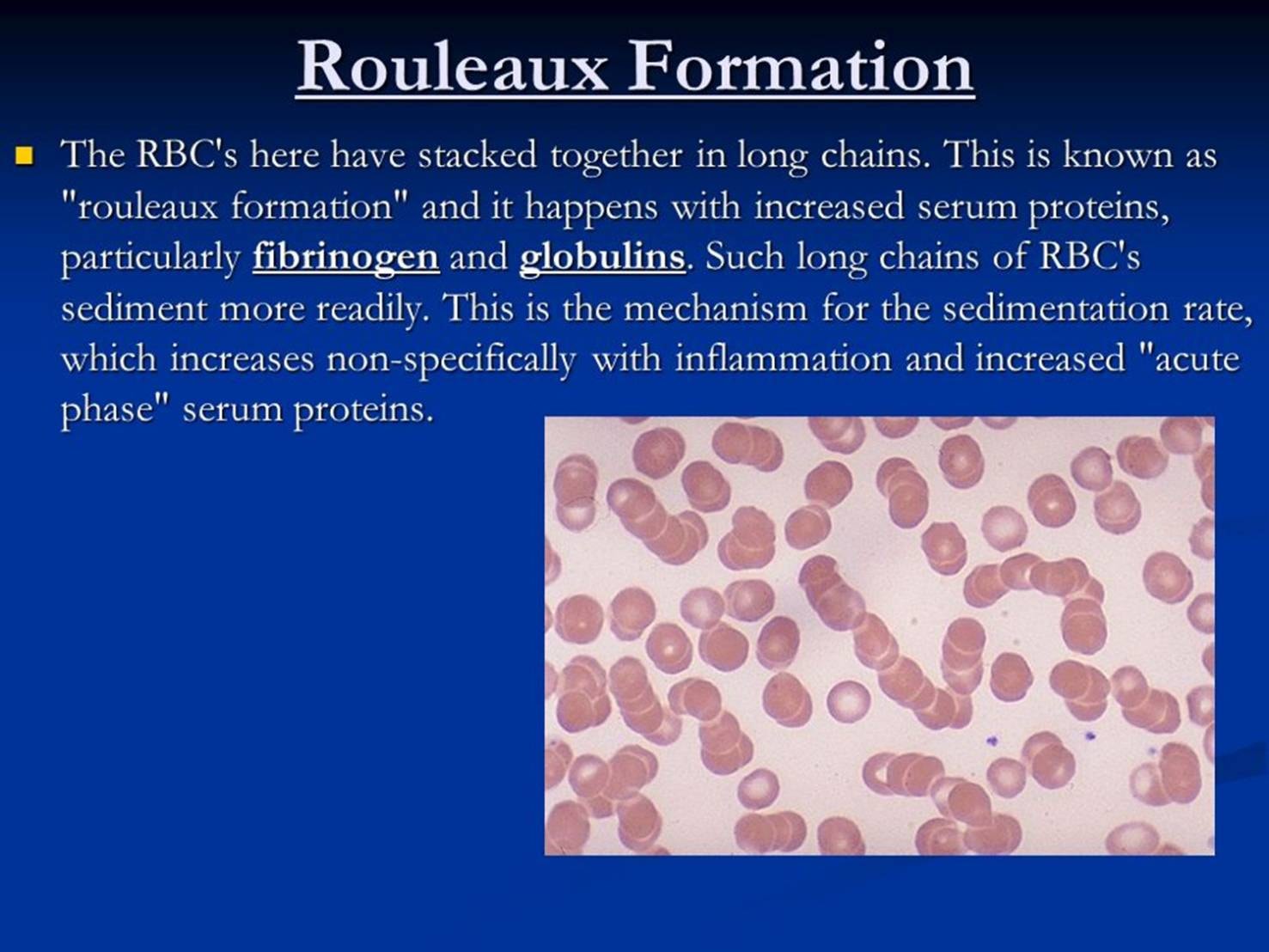 Rouleaux Formation

The RBC's here have stacked together in long chains. This is known as "rouleaux formation" and it happens with increased serum proteins, particularly fibrinogen and globulins. Such long chains of RBC's sediment more readily. This is the mechanism for the sedimentation rate, which increases non-specifically with inflammation and increased "acute phase" serum proteins.